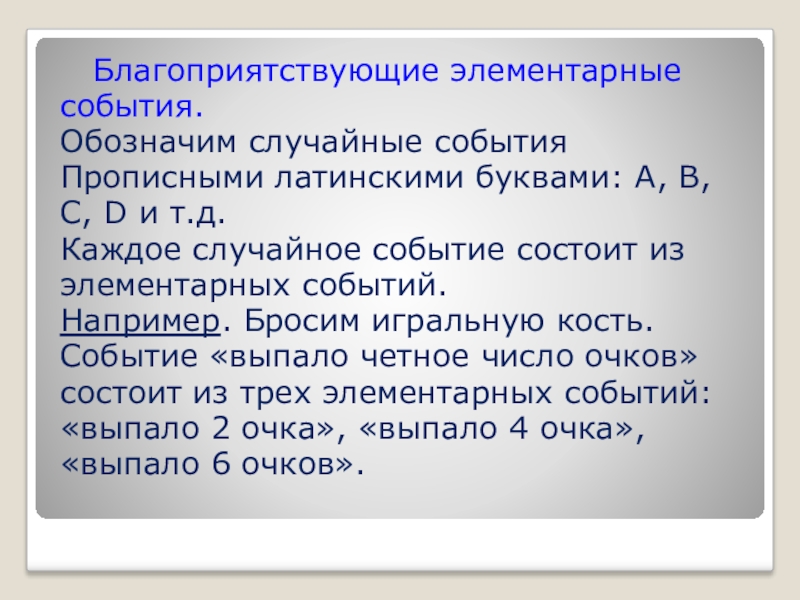 Благоприятствующие элементарные события.
Обозначим случайные события Прописными латинскими буквами: A, B, C, D и т.д.
Каждое случайное событие состоит из элементарных событий.
Например. Бросим игральную кость. Событие «выпало четное число очков» состоит из трех элементарных событий: «выпало 2 очка», «выпало 4 очка», «выпало 6 очков».